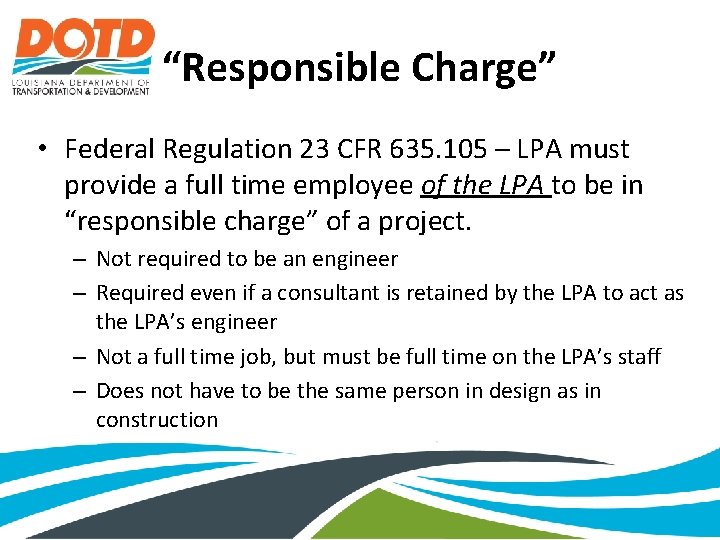 DOTD
LOUISIANA DEPARTMENT OF TRANSPORTATION & DEVELOPMENT

“Responsible Charge”

• Federal Regulation 23 CFR 635.105 – LPA must provide a full time employee of the LPA to be in “responsible charge” of a project.
– Not required to be an engineer
– Required even if a consultant is retained by the LPA to act as the LPA’s engineer
– Not a full time job, but must be full time on the LPA’s staff
– Does not have to be the same person in design as in construction